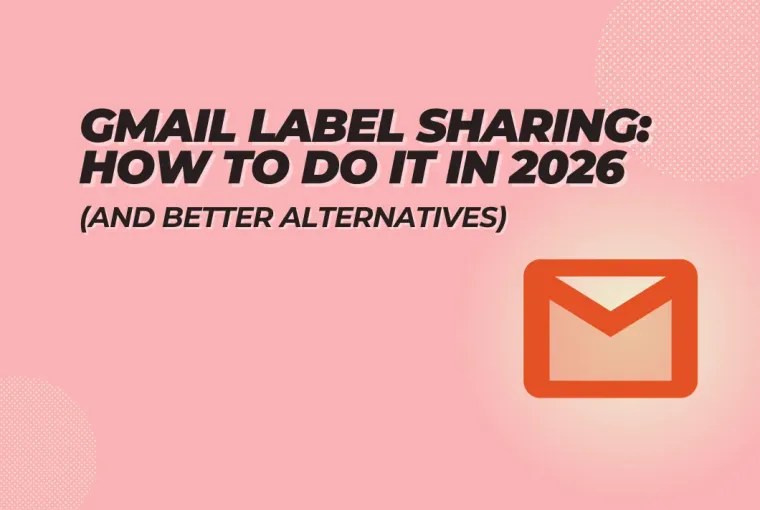 GMAIL LABEL SHARING: HOW TO DO IT IN 2026

(AND BETTER ALTERNATIVES)